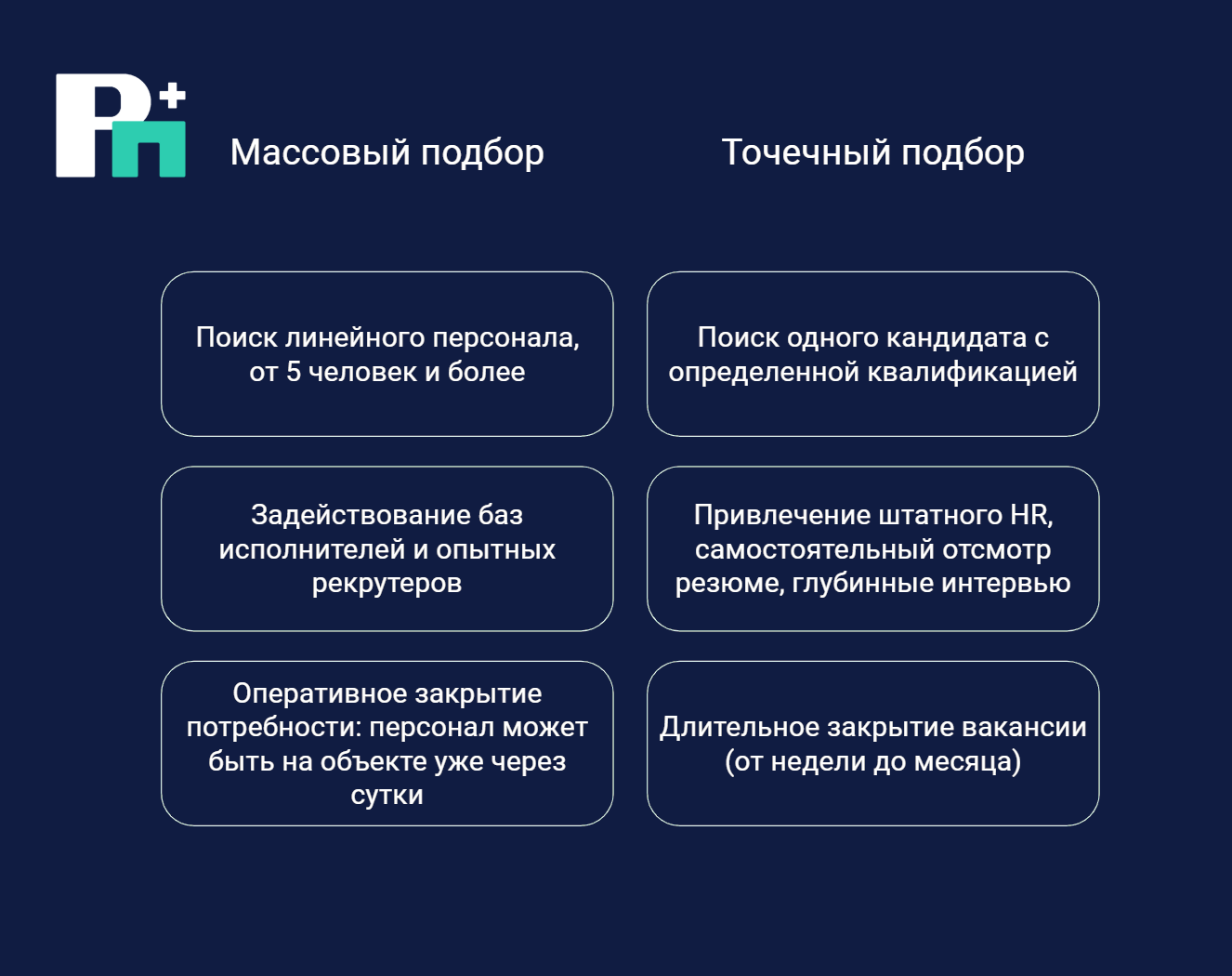 Массовый подбор

Поиск линейного персонала, от 5 человек и более

Задействование баз исполнителей и опытных рекрутеров

Оперативное закрытие потребности: персонал может быть на объекте уже через сутки

Точечный подбор

Поиск одного кандидата с определенной квалификацией

Привлечение штатного HR, самостоятельный отсмотр резюме, глубинные интервью

Длительное закрытие вакансии (от недели до месяца)